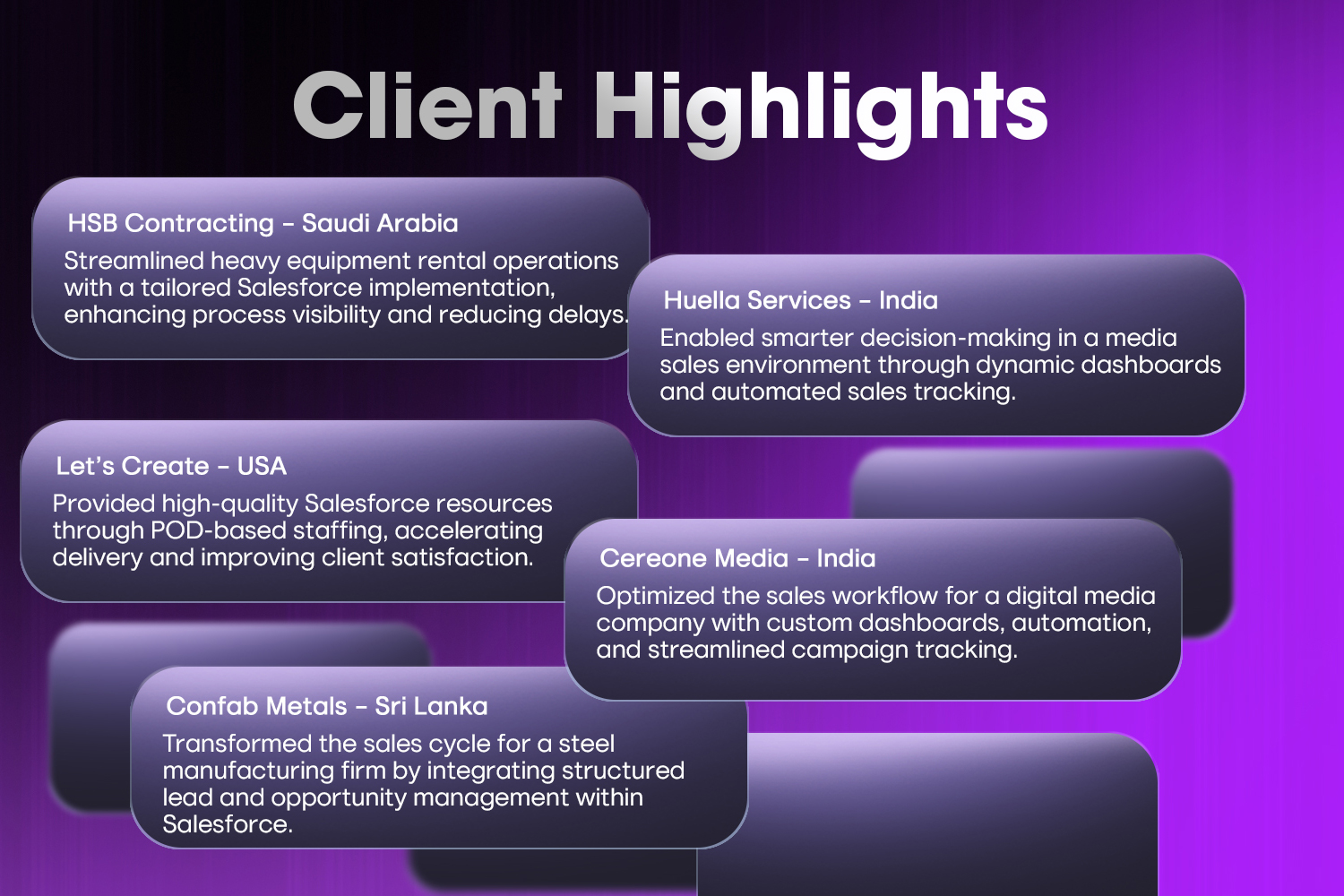 Client Highlights

HSB Contracting – Saudi Arabia

Streamlined heavy equipment rental operations with a tailored Salesforce implementation, enhancing process visibility and reducing delays.

Huella Services – India

Enabled smarter decision-making in a media sales environment through dynamic dashboards and automated sales tracking.

Let's Create – USA

Provided high-quality Salesforce resources through POD-based staffing, accelerating delivery and improving client satisfaction.

Cereone Media – India

Optimized the sales workflow for a digital media company with custom dashboards, automation, and streamlined campaign tracking.

Confab Metals – Sri Lanka

Transformed the sales cycle for a steel manufacturing firm by integrating structured lead and opportunity management within Salesforce.